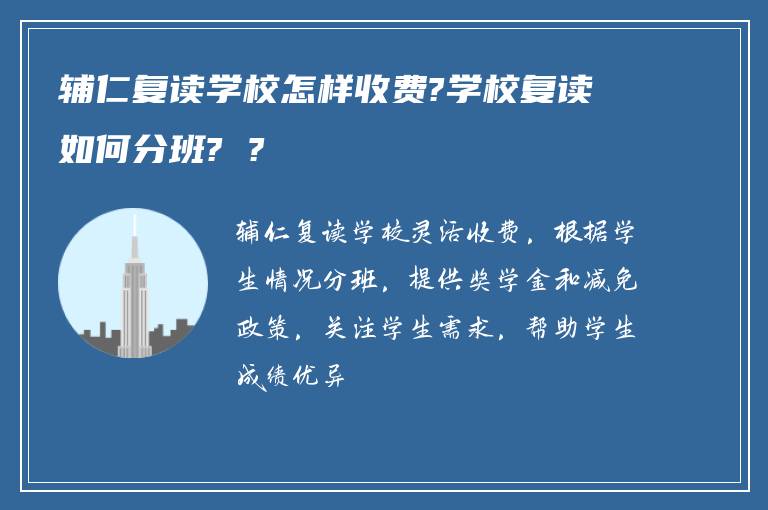 辅仁复读学校怎样收费?学校复读如何分班? ?

辅仁复读学校灵活收费，根据学生情况分班，提供奖学金和减免政策，关注学生需求，帮助学生成绩优异